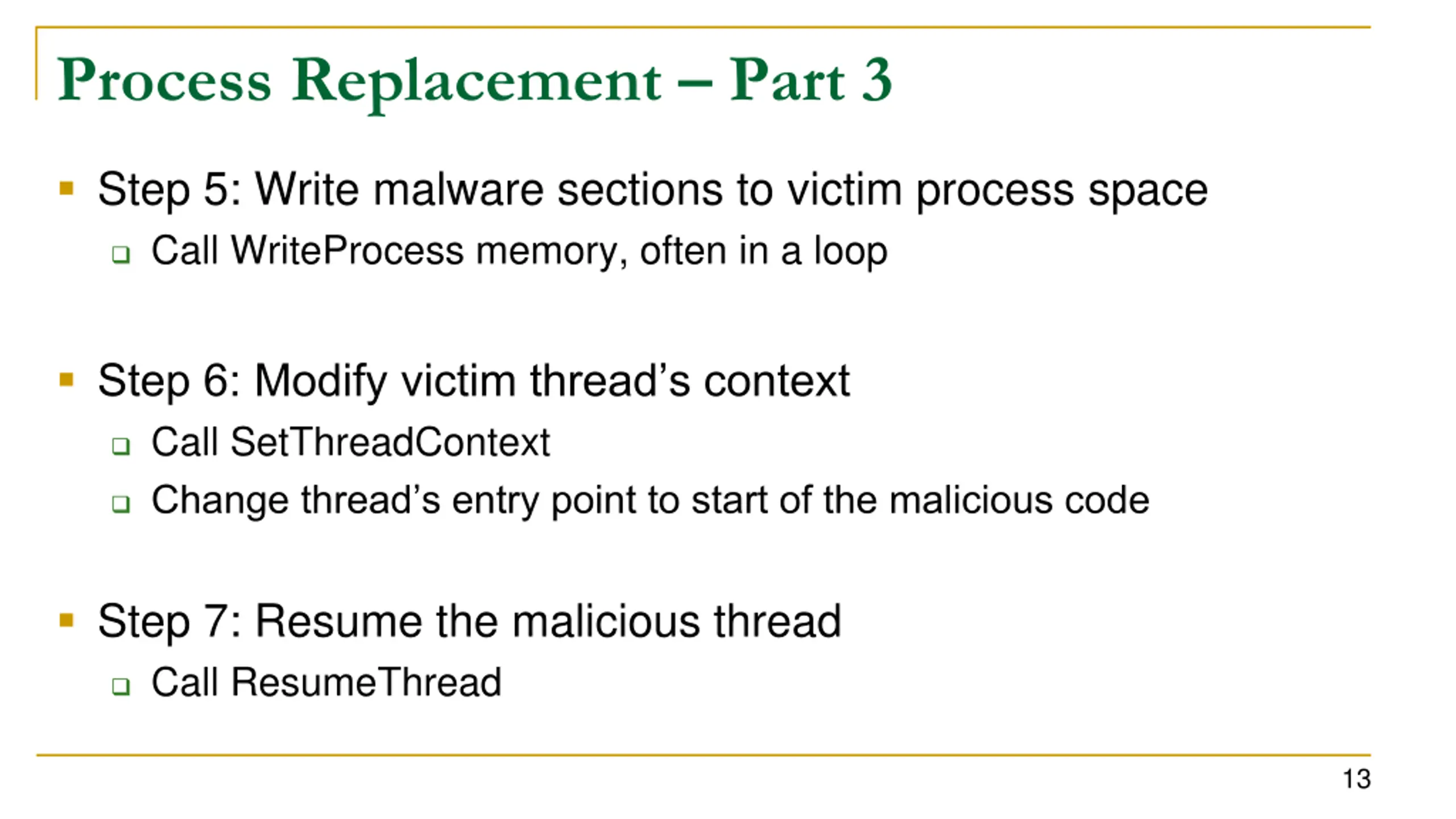 Process Replacement – Part 3

▪ Step 5: Write malware sections to victim process space
  ❑ Call WriteProcess memory, often in a loop

▪ Step 6: Modify victim thread's context
  ❑ Call SetThreadContext
  ❑ Change thread's entry point to start of the malicious code

▪ Step 7: Resume the malicious thread
  ❑ Call ResumeThread

13